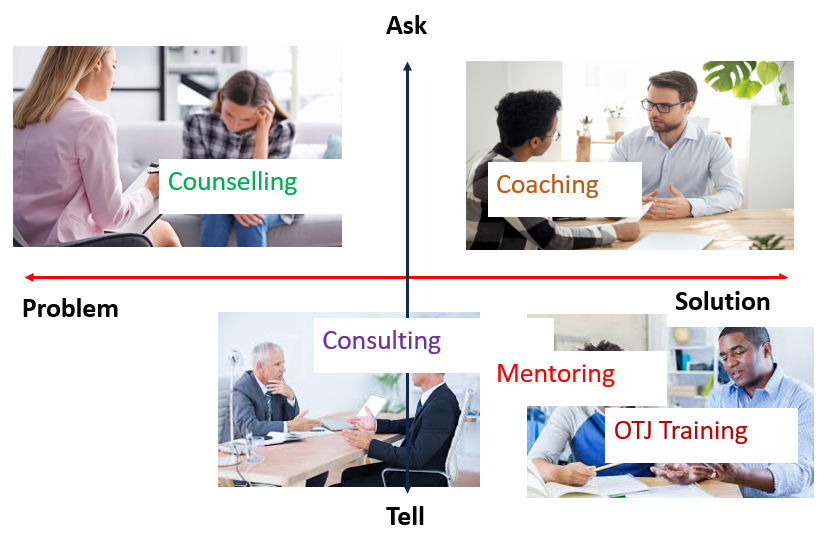 Ask

Counselling

Coaching

Problem

Solution

Consulting

Mentoring

OTJ Training

Tell